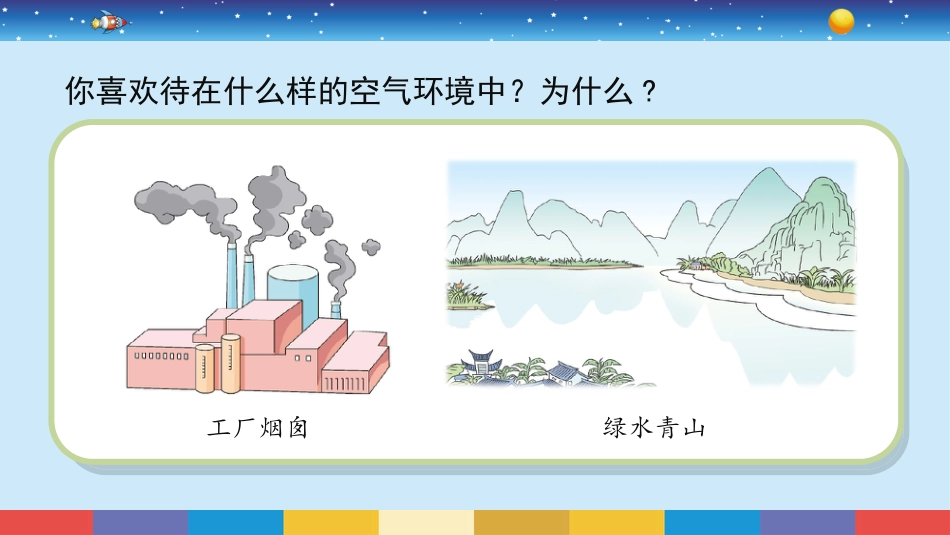 你喜欢待在什么样的空气环境中？为什么？

工厂烟囱

绿水青山